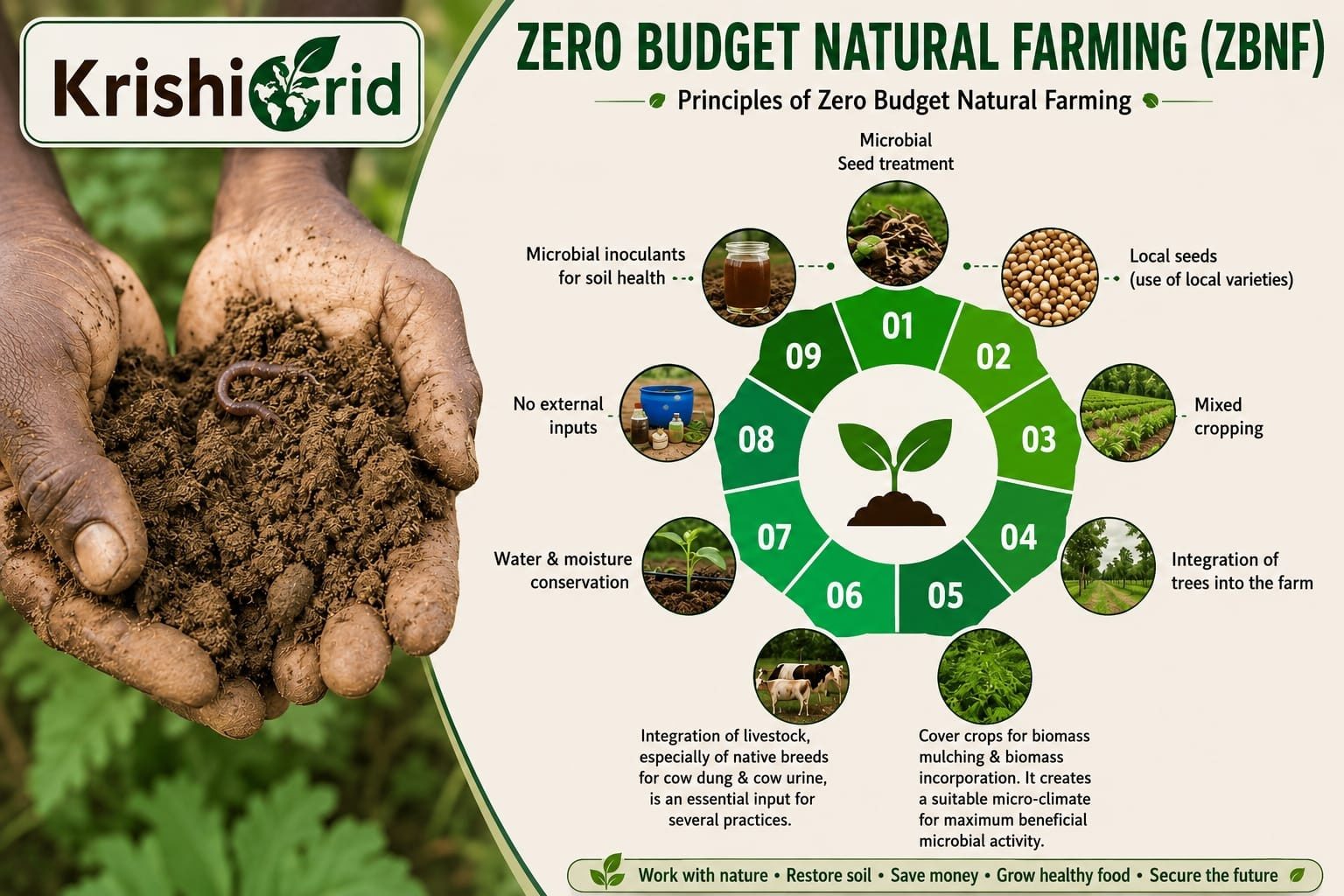 KrishiGrid

ZERO BUDGET NATURAL FARMING (ZBNF)

Principles of Zero Budget Natural Farming

Microbial Seed treatment

01

Local seeds (use of local varieties)

02

Mixed cropping

03

Integration of trees into the farm

04

Cover crops for biomass mulching & biomass incorporation. It creates a suitable micro-climate for maximum beneficial microbial activity.

05

Integration of livestock, especially of native breeds for cow dung & cow urine, is an essential input for several practices.

06

Water & moisture conservation

07

No external inputs

08

Microbial inoculants for soil health

09

Work with nature • Restore soil • Save money • Grow healthy food • Secure the future